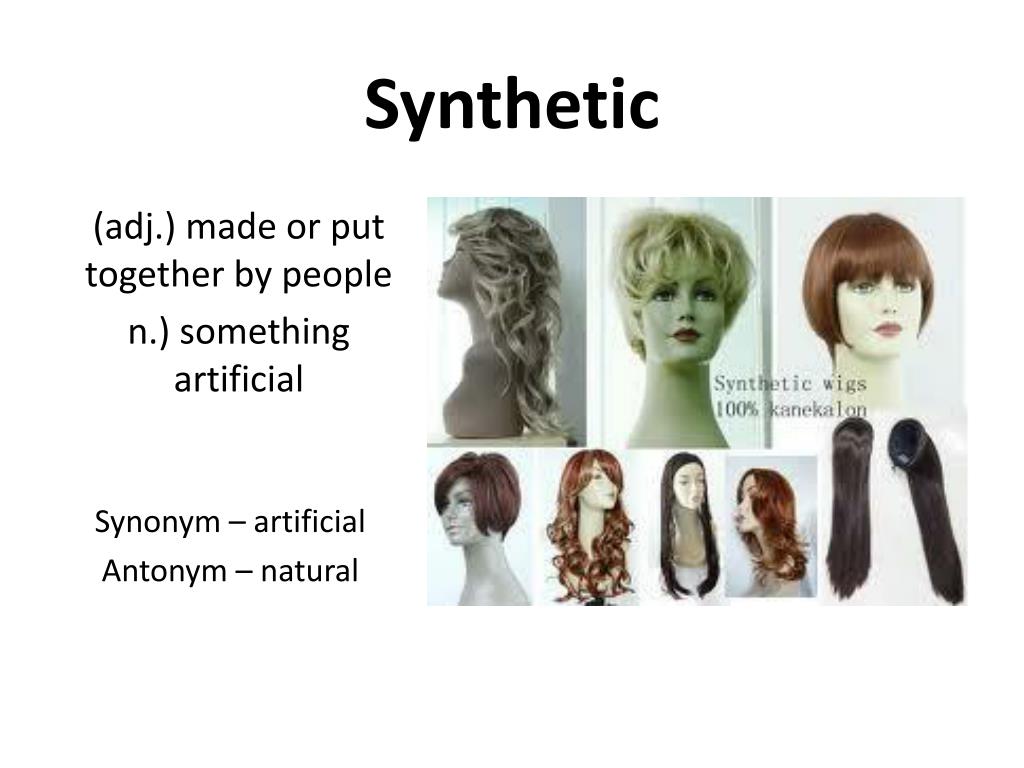 Synthetic

(adj.) made or put together by people

n.) something artificial

Synonym – artificial

Antonym – natural

Synthetic wigs
100% kanekalon